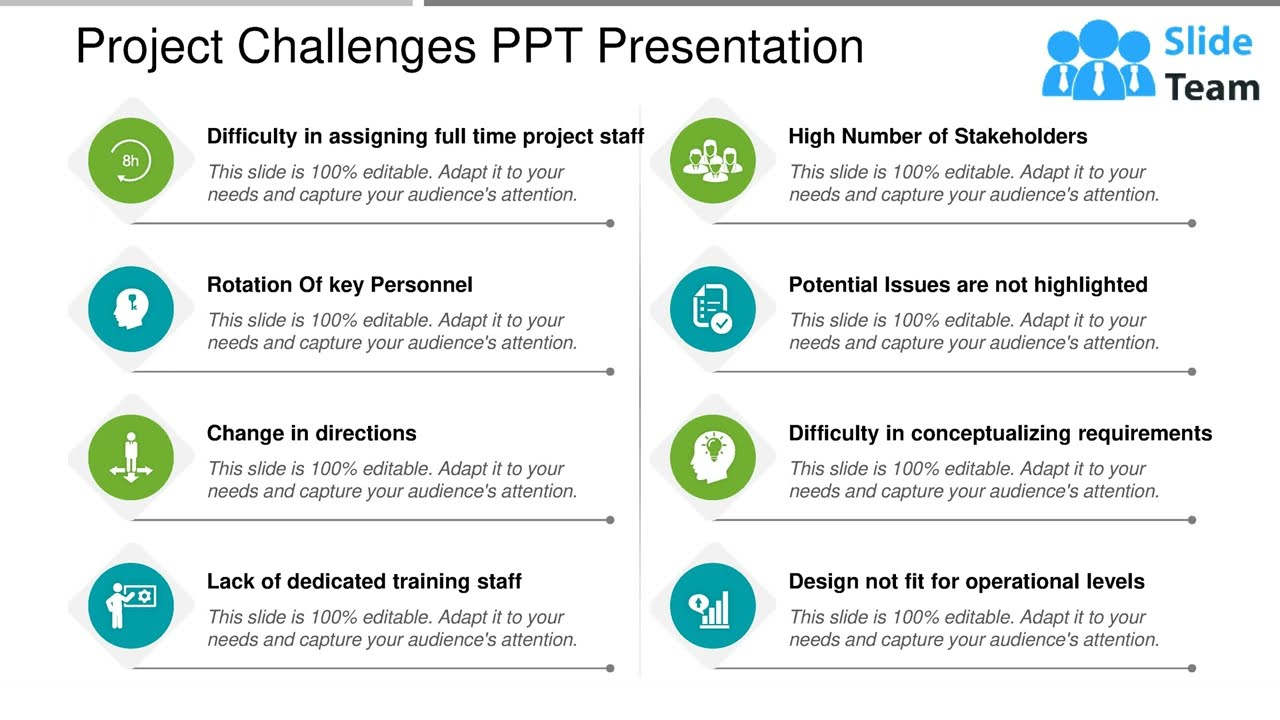 Project Challenges PPT Presentation

Slide Team

8h

Difficulty in assigning full time project staff
This slide is 100% editable. Adapt it to your needs and capture your audience's attention.

Rotation Of key Personnel
This slide is 100% editable. Adapt it to your needs and capture your audience's attention.

Change in directions
This slide is 100% editable. Adapt it to your needs and capture your audience's attention.

Lack of dedicated training staff
This slide is 100% editable. Adapt it to your needs and capture your audience's attention.

High Number of Stakeholders
This slide is 100% editable. Adapt it to your needs and capture your audience's attention.

Potential Issues are not highlighted
This slide is 100% editable. Adapt it to your needs and capture your audience's attention.

Difficulty in conceptualizing requirements
This slide is 100% editable. Adapt it to your needs and capture your audience's attention.

Design not fit for operational levels
This slide is 100% editable. Adapt it to your needs and capture your audience's attention.